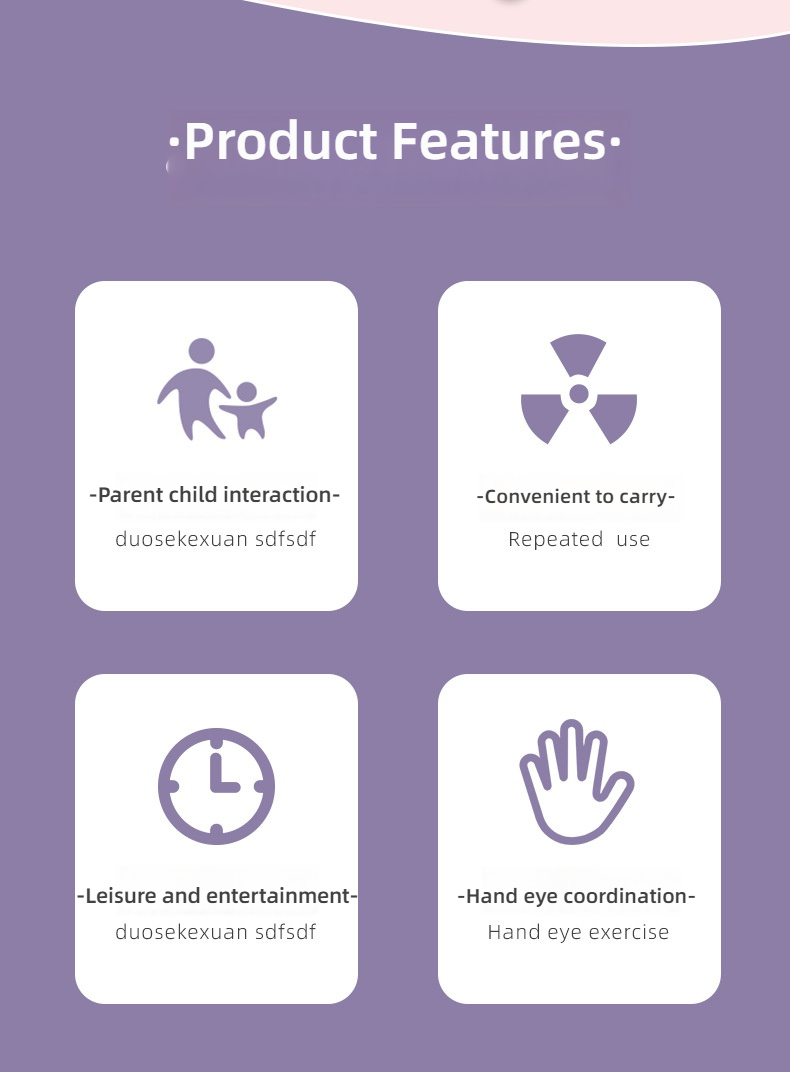 ·Product Features·

-Parent child interaction-
duosekexuan sdfsdf

-Convenient to carry-
Repeated use

-Leisure and entertainment-
duosekexuan sdfsdf

-Hand eye coordination-
Hand eye exercise